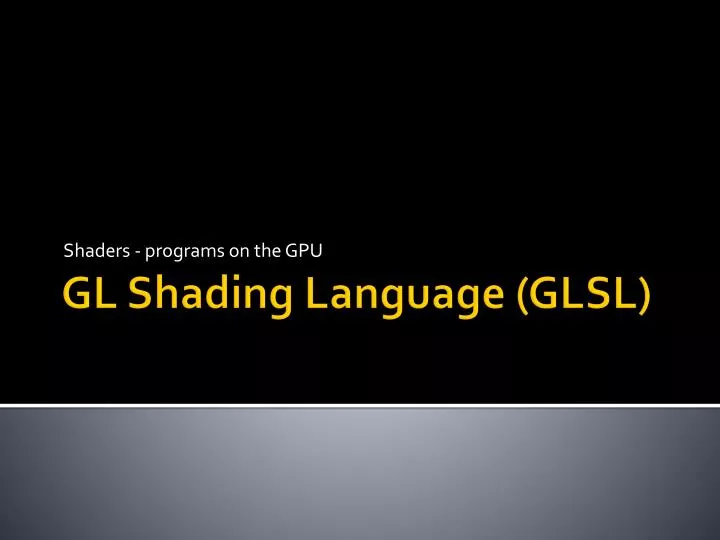 Shaders - programs on the GPU

GL Shading Language (GLSL)